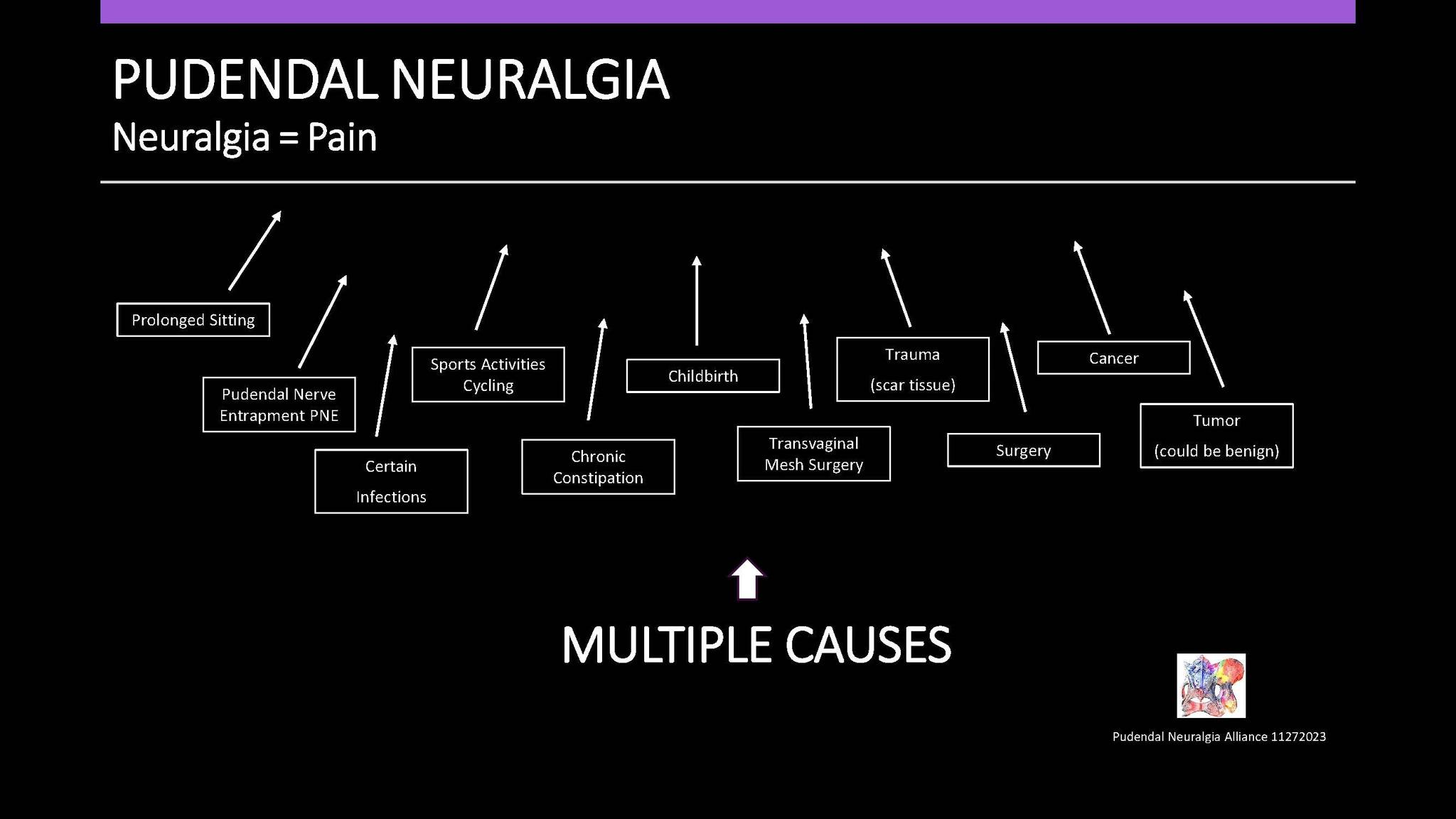 PUDENDAL NEURALGIA
Neuralgia = Pain

Prolonged Sitting

Pudendal Nerve Entrapment PNE

Certain Infections

Sports Activities Cycling

Chronic Constipation

Childbirth

Transvaginal Mesh Surgery

Trauma (scar tissue)

Surgery

Cancer

Tumor (could be benign)

MULTIPLE CAUSES

Pudendal Neuralgia Alliance 11272023